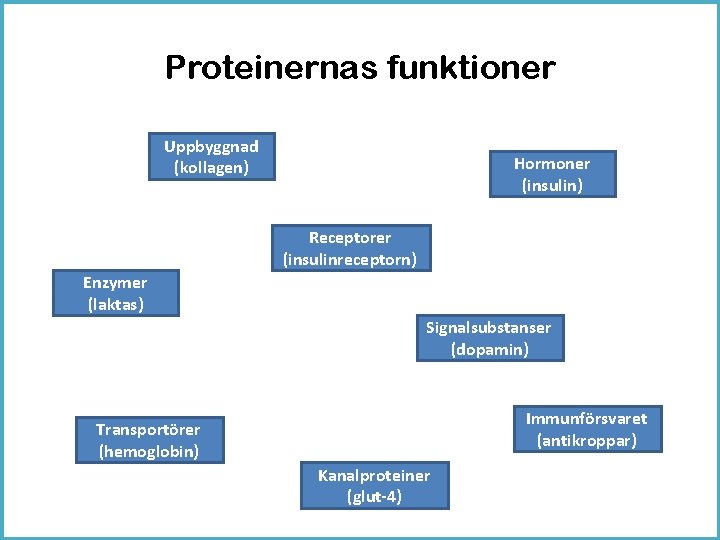 Proteinernas funktioner

Uppbyggnad
(kollagen)

Hormoner
(insulin)

Receptorer
(insulinreceptorn)

Enzymer
(laktas)

Signalsubstanser
(dopamin)

Transportörer
(hemoglobin)

Immunförsvaret
(antikroppar)

Kanalproteiner
(glut-4)